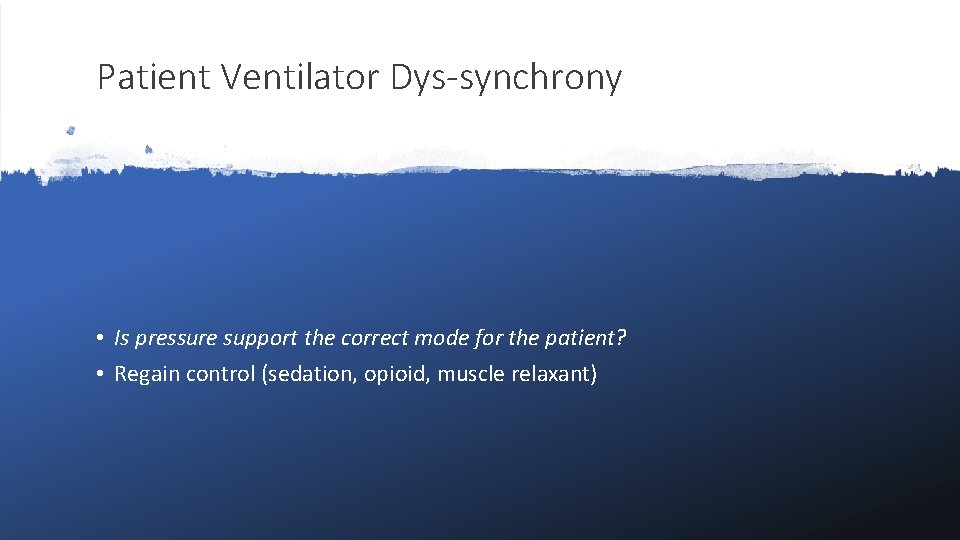 Patient Ventilator Dys-synchrony

• Is pressure support the correct mode for the patient?
• Regain control (sedation, opioid, muscle relaxant)